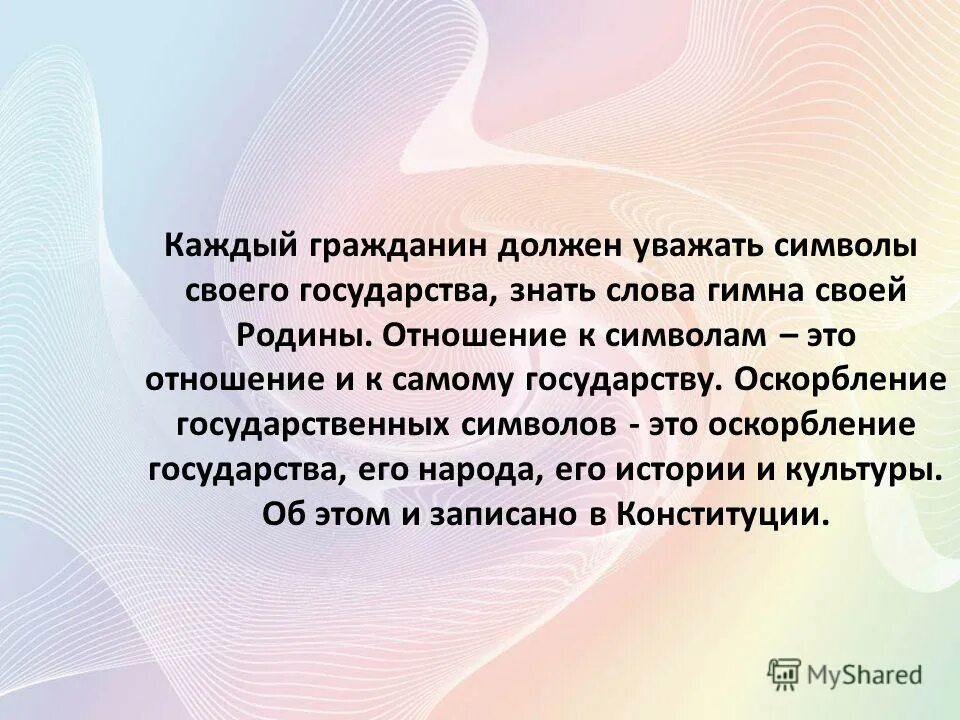 Каждый гражданин должен уважать символы своего государства, знать слова гимна своей Родины. Отношение к символам – это отношение и к самому государству. Оскорбление государственных символов - это оскорбление государства, его народа, его истории и культуры. Об этом и записано в Конституции.

MyShared